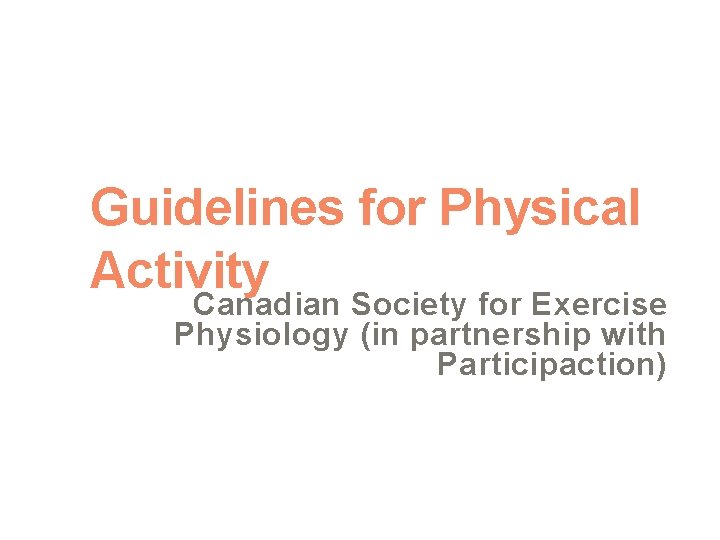 Guidelines for Physical Activity

Canadian Society for Exercise Physiology (in partnership with Participaction)